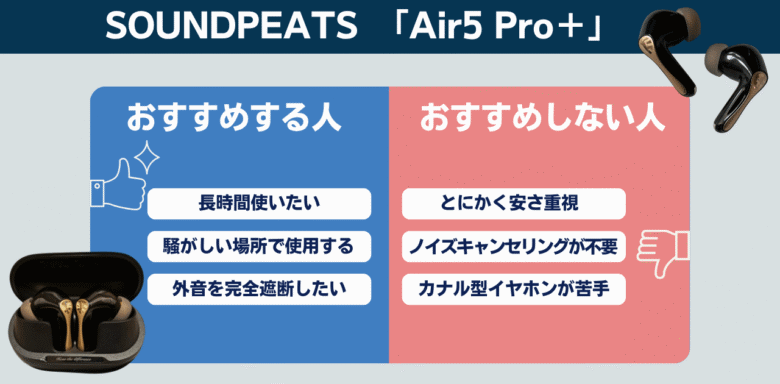 SOUNDPEATS 「Air5 Pro+」

おすすめする人

長時間使いたい

騒がしい場所で使用する

外音を完全遮断したい

おすすめしない人

とにかく安さ重視

ノイズキャンセリングが不要

カナル型イヤホンが苦手